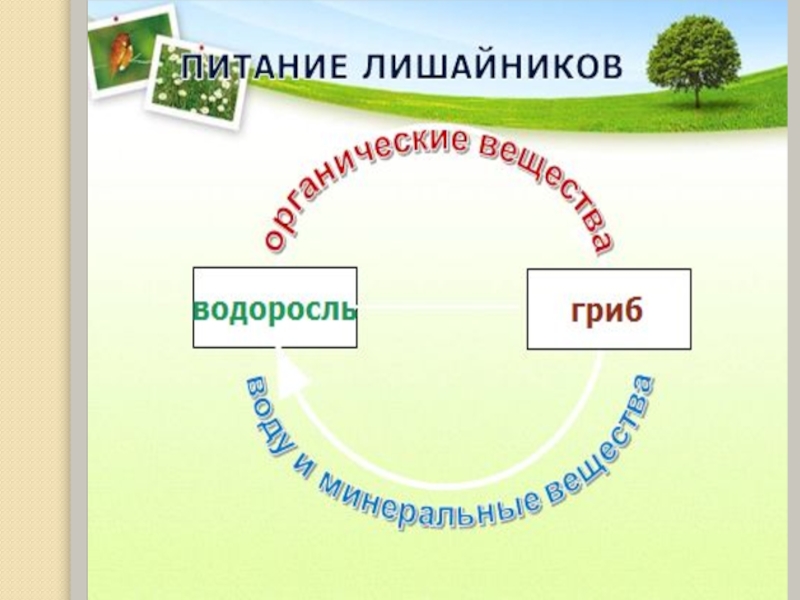 ПИТАНИЕ ЛИШАЙНИКОВ

органические вещества

водоросль

гриб

воду и минеральные вещества